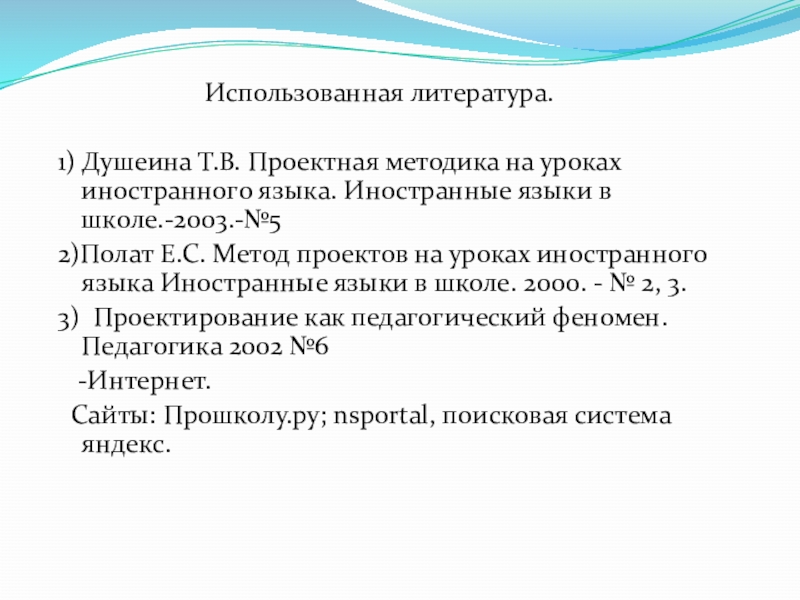 Использованная литература.

1) Душеина Т.В. Проектная методика на уроках иностранного языка. Иностранные языки в школе.-2003.-№5

2)Полат Е.С. Метод проектов на уроках иностранного языка Иностранные языки в школе. 2000. - № 2, 3.

3) Проектирование как педагогический феномен. Педагогика 2002 №6

-Интернет.

Сайты: Прошколу.ру; nsportal, поисковая система яндекс.